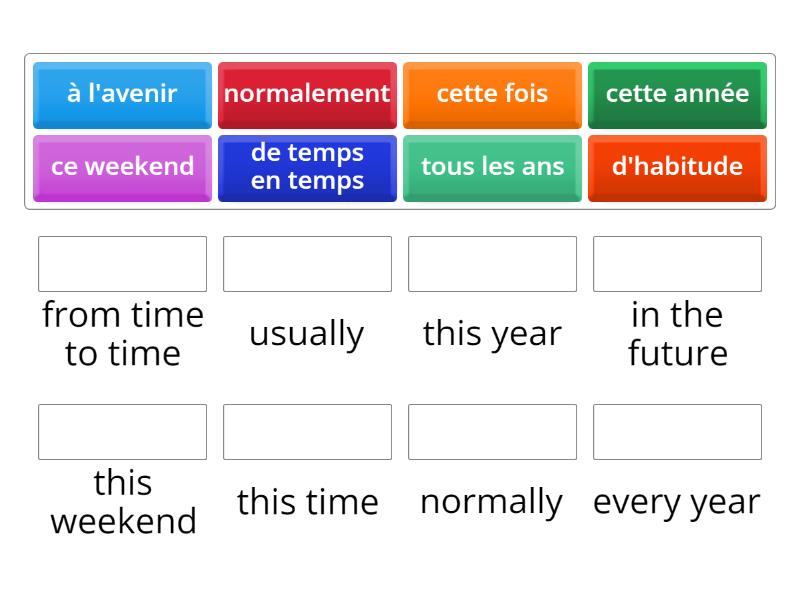 à l'avenir
normalement
cette fois
cette année
ce weekend
de temps en temps
tous les ans
d'habitude

from time to time
usually
this year
in the future

this weekend
this time
normally
every year